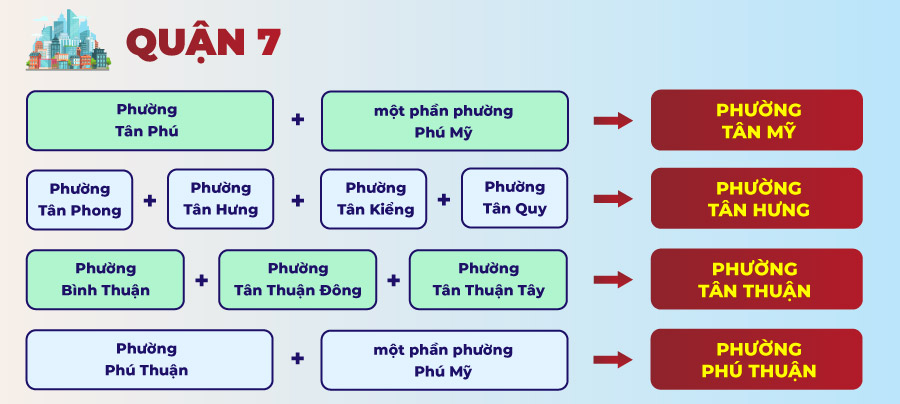 QUẬN 7

Phường Tân Phú + một phần phường Phú Mỹ → PHƯỜNG TÂN MỸ

Phường Tân Phong + Phường Tân Hưng + Phường Tân Kiểng + Phường Tân Quy → PHƯỜNG TÂN HƯNG

Phường Bình Thuận + Phường Tân Thuận Đông + Phường Tân Thuận Tây → PHƯỜNG TÂN THUẬN

Phường Phú Thuận + một phần phường Phú Mỹ → PHƯỜNG PHÚ THUẬN